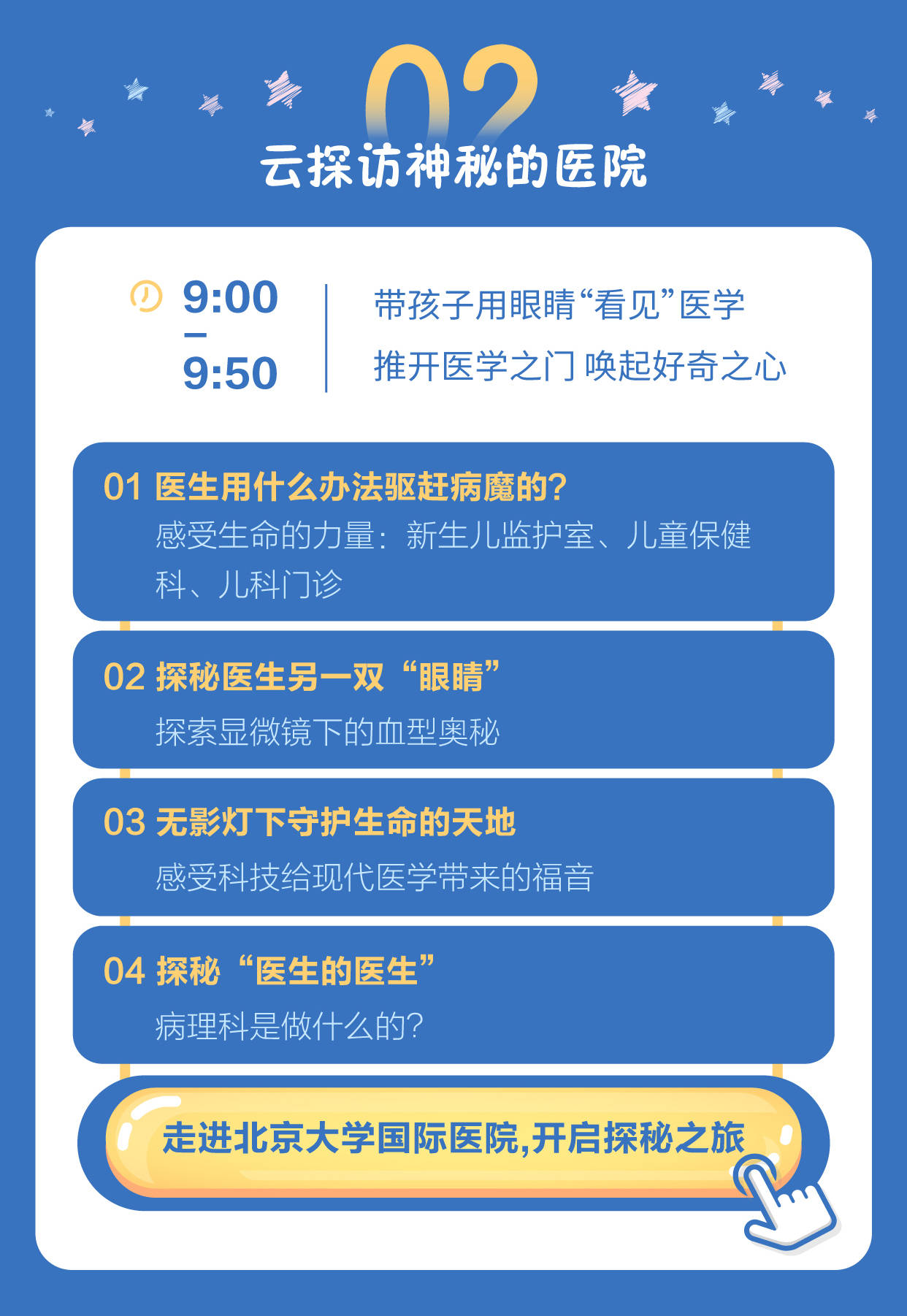 02
云探访神秘的医院

9:00
–
9:50

带孩子用眼睛“看见”医学
推开医学之门 唤起好奇之心

01 医生用什么办法驱赶病魔的?
感受生命的力量：新生儿监护室、儿童保健科、儿科门诊

02 探秘医生另一双“眼睛”
探索显微镜下的血型奥秘

03 无影灯下守护生命的天地
感受科技给现代医学带来的福音

04 探秘“医生的医生”
病理科是做什么的?

走进北京大学国际医院,开启探秘之旅